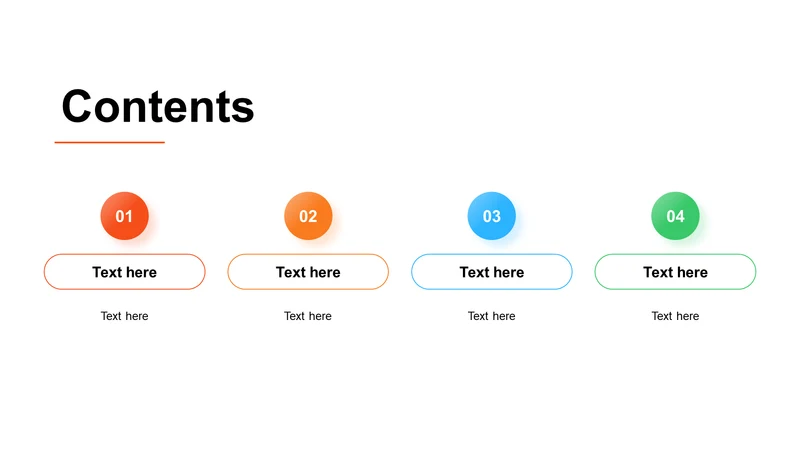 Contents

01
Text here
Text here

02
Text here
Text here

03
Text here
Text here

04
Text here
Text here